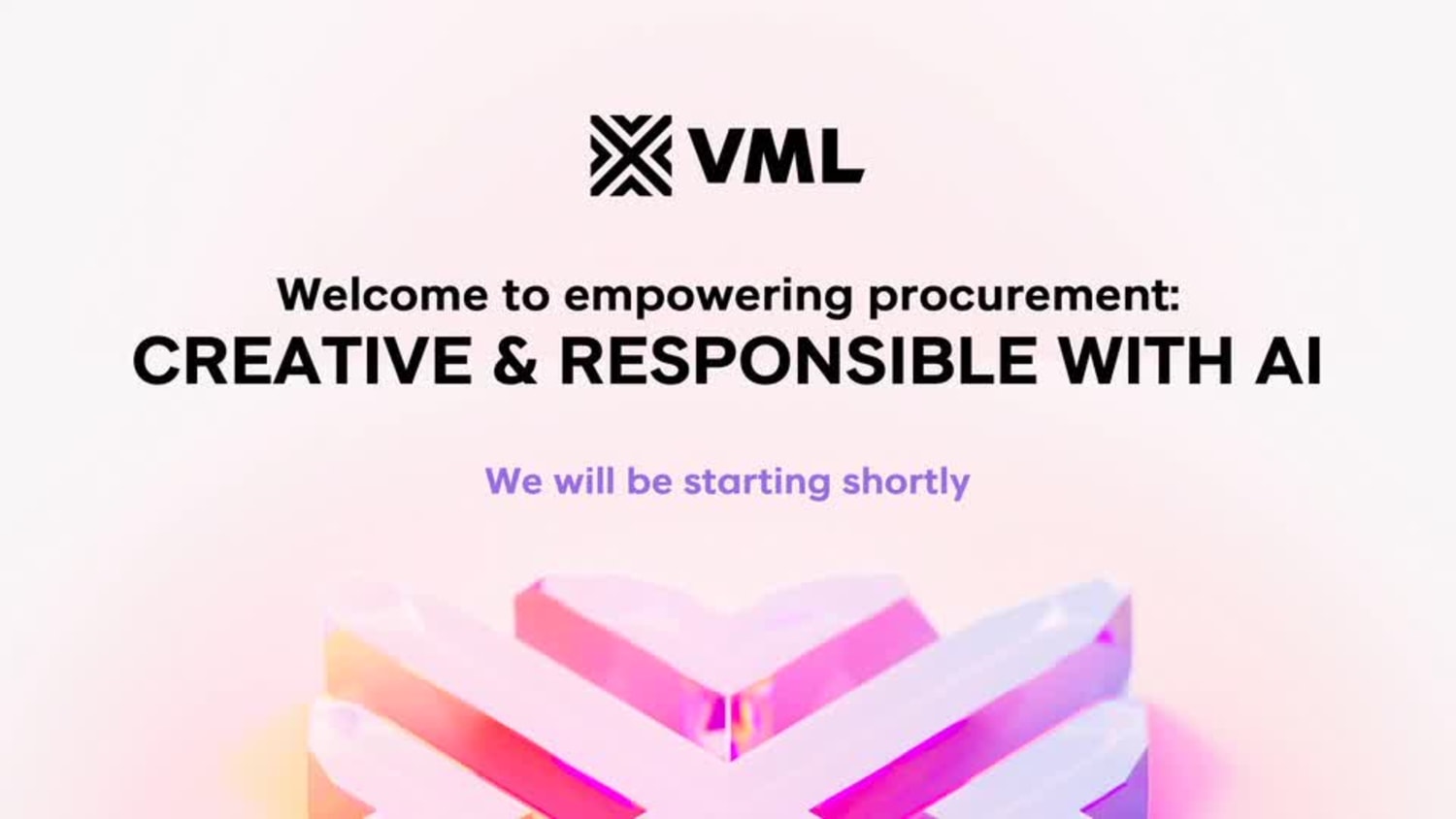 VML

Welcome to empowering procurement:
CREATIVE & RESPONSIBLE WITH AI

We will be starting shortly